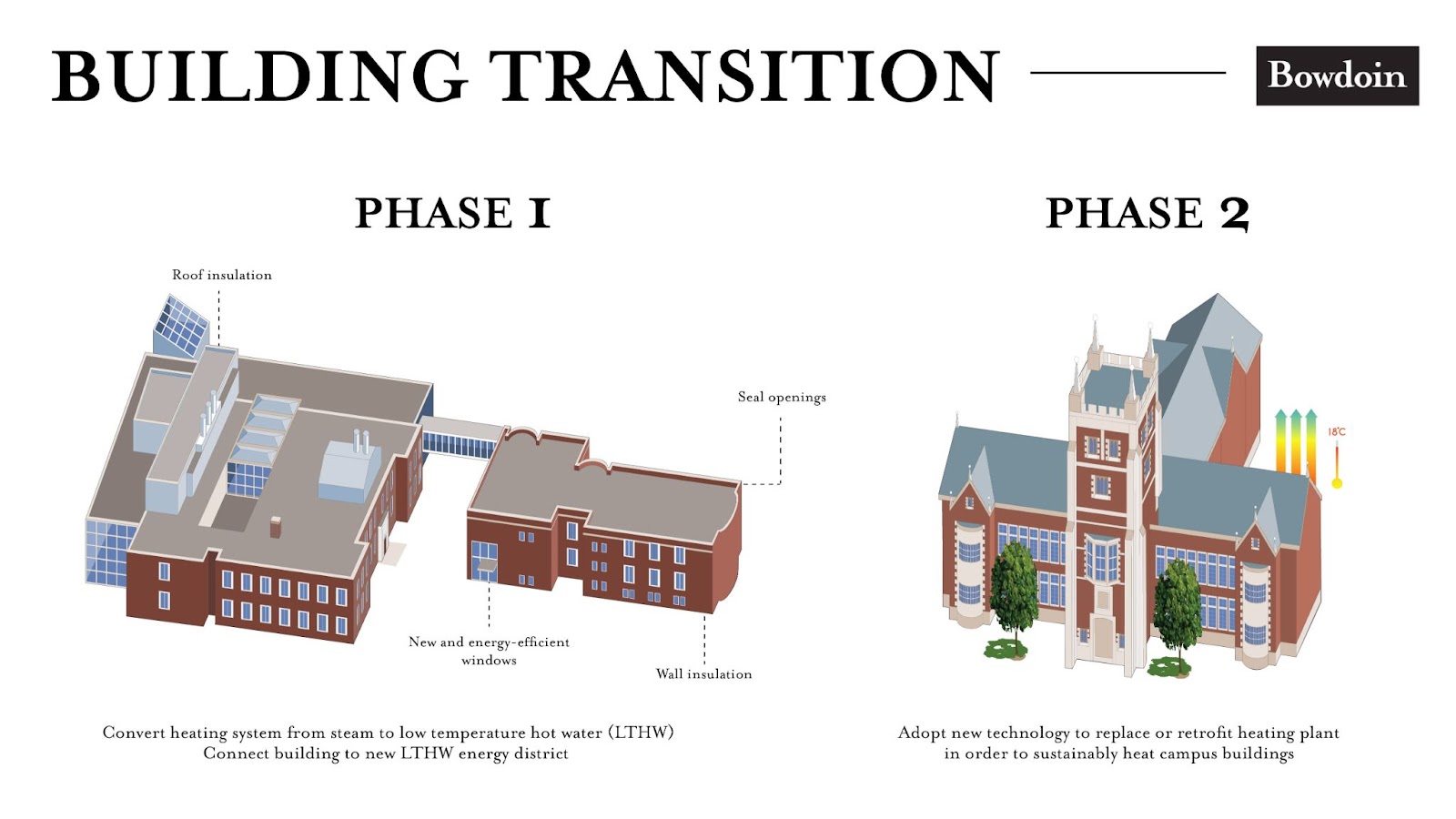 BUILDING TRANSITION

Bowdoin

PHASE 1

Roof insulation

Seal openings

New and energy-efficient windows

Wall insulation

Convert heating system from steam to low temperature hot water (LTHW)
Connect building to new LTHW energy district

PHASE 2

18°C

Adopt new technology to replace or retrofit heating plant in order to sustainably heat campus buildings